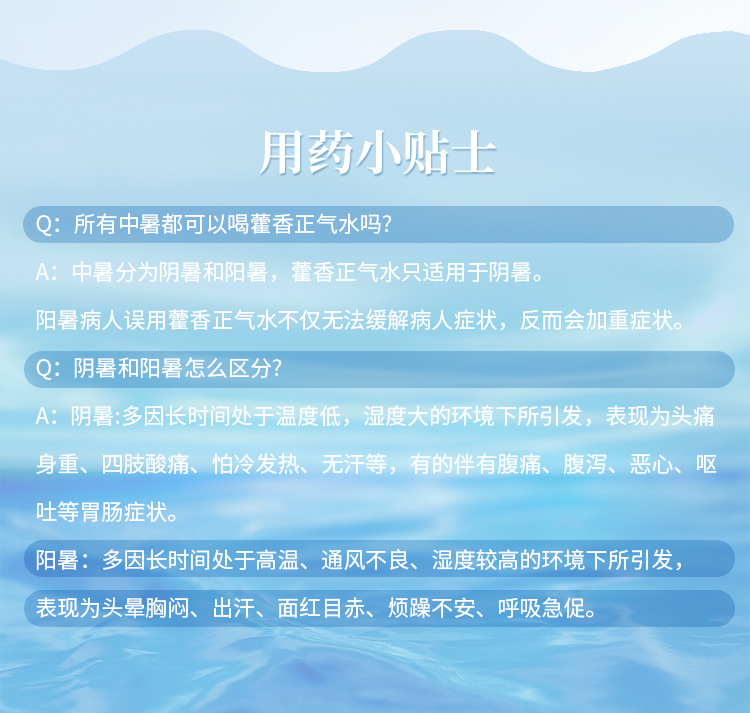 用药小贴士

Q：所有中暑都可以喝藿香正气水吗？

A：中暑分为阴暑和阳暑，藿香正气水只适用于阴暑。

阳暑病人误用藿香正气水不仅无法缓解病人症状，反而会加重症状。

Q：阴暑和阳暑怎么区分？

A：阴暑:多因长时间处于温度低，湿度大的环境下所引发，表现为头痛身重、四肢酸痛、怕冷发热、无汗等，有的伴有腹痛、腹泻、恶心、呕吐等胃肠症状。

阳暑：多因长时间处于高温、通风不良、湿度较高的环境下所引发，表现为头晕胸闷、出汗、面红目赤、烦躁不安、呼吸急促。